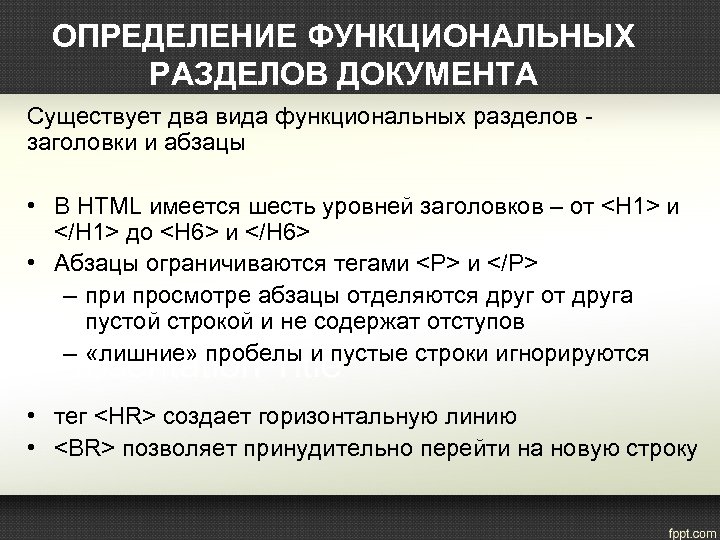 ОПРЕДЕЛЕНИЕ ФУНКЦИОНАЛЬНЫХ РАЗДЕЛОВ ДОКУМЕНТА

Существует два вида функциональных разделов - заголовки и абзацы

• В HTML имеется шесть уровней заголовков – от <H1> и </H1> до <H6> и </H6>
• Абзацы ограничиваются тегами <P> и </P>
– при просмотре абзацы отделяются друг от друга пустой строкой и не содержат отступов
– «лишние» пробелы и пустые строки игнорируются

• тег <HR> создает горизонтальную линию
• <BR> позволяет принудительно перейти на новую строку

fppt.com